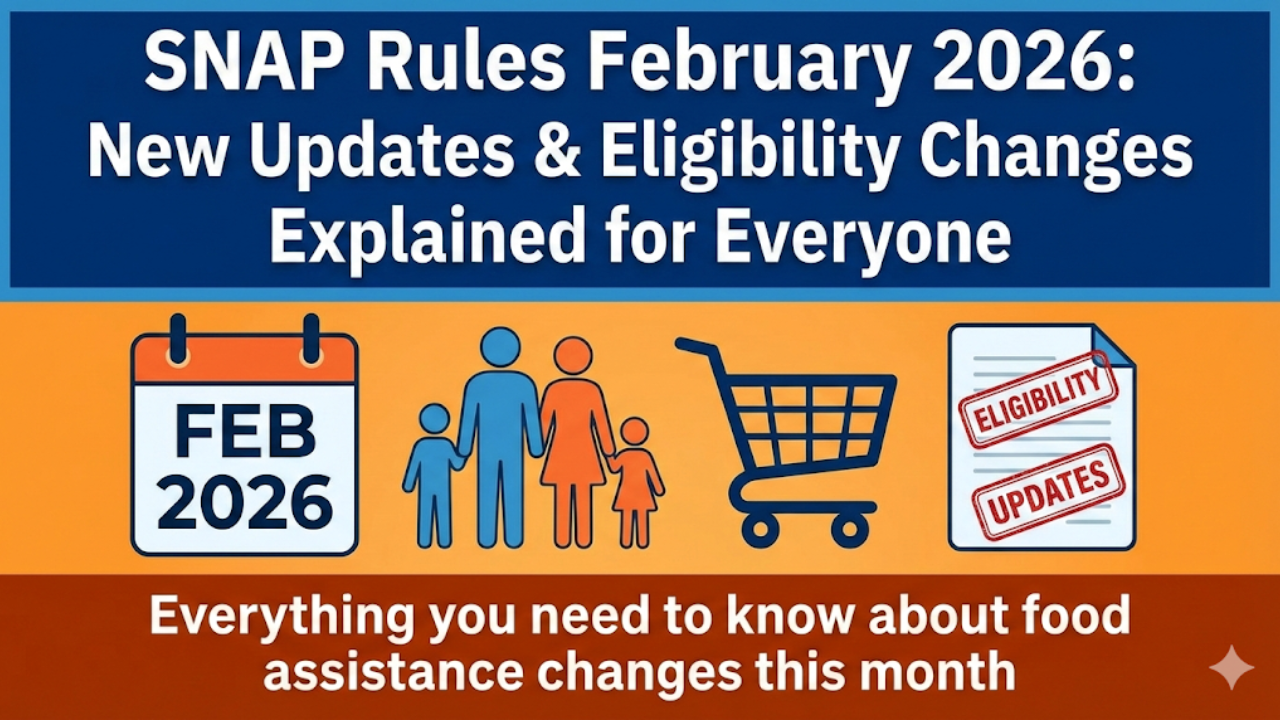 SNAP Rules February 2026: New Updates & Eligibility Changes Explained for Everyone

FEB 2026

ELIGIBILITY

UPDATES

Everything you need to know about food assistance changes this month